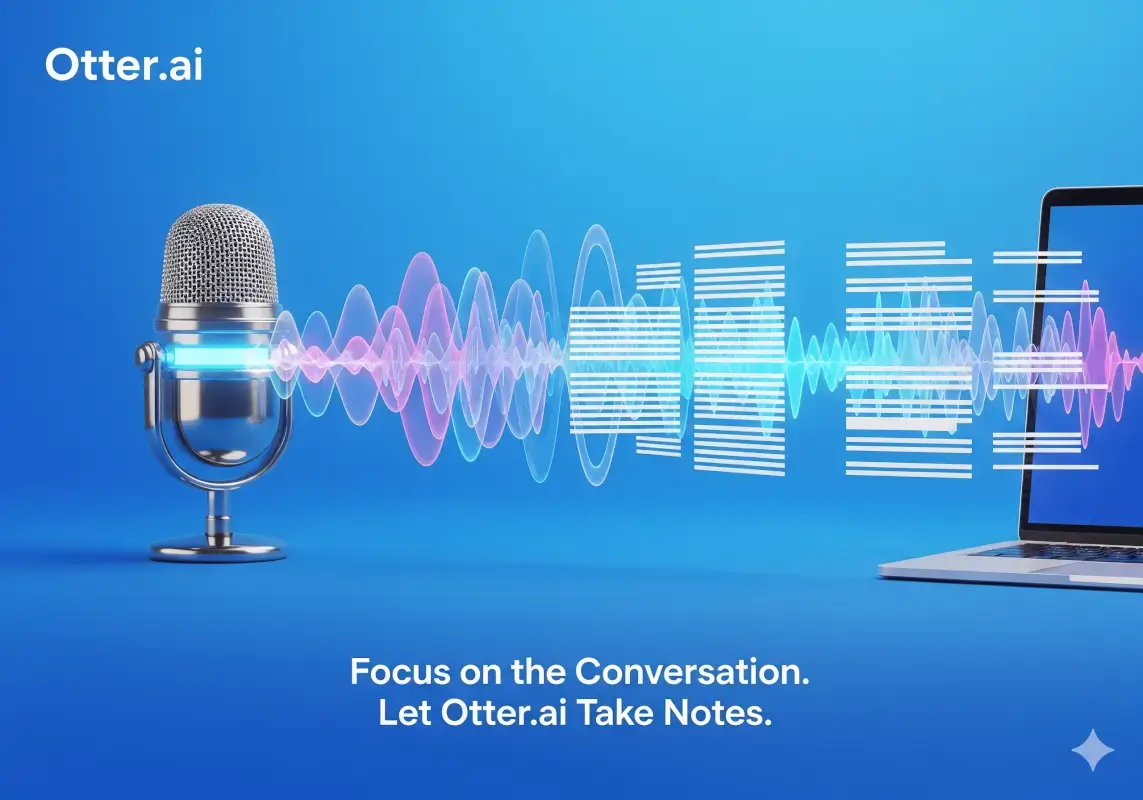 Otter.ai

Focus on the Conversation.
Let Otter.ai Take Notes.